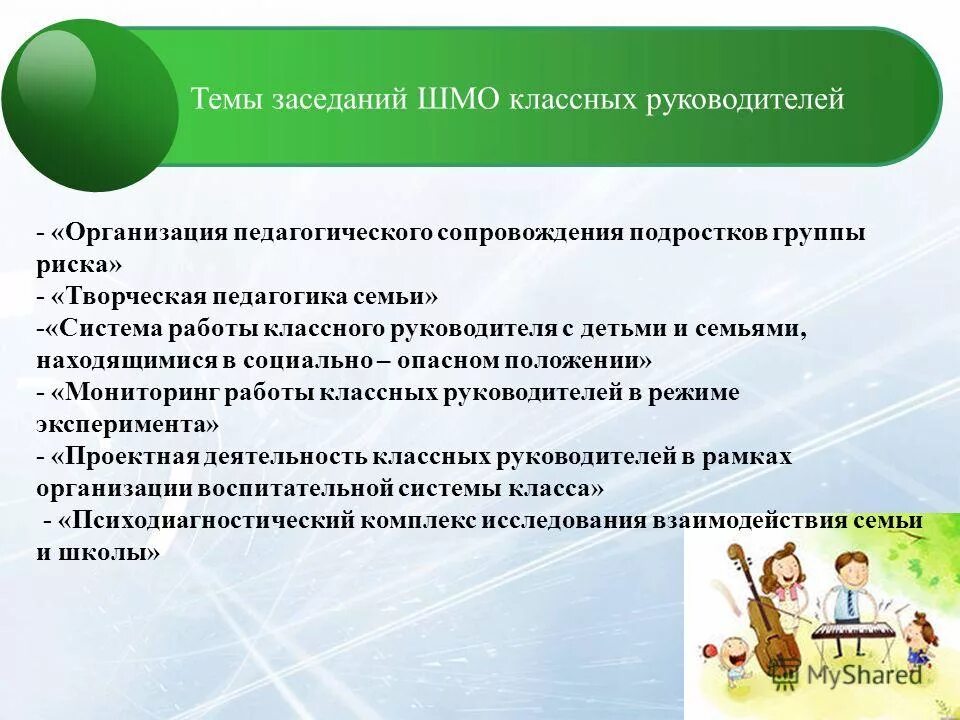 Темы заседаний ШМО классных руководителей

- «Организация педагогического сопровождения подростков группы риска»
- «Творческая педагогика семьи»
-«Система работы классного руководителя с детьми и семьями, находящимися в социально – опасном положении»
- «Мониторинг работы классных руководителей в режиме эксперимента»
- «Проектная деятельность классных руководителей в рамках организации воспитательной системы класса»
- «Психодиагностический комплекс исследования взаимодействия семьи и школы»

MyShared